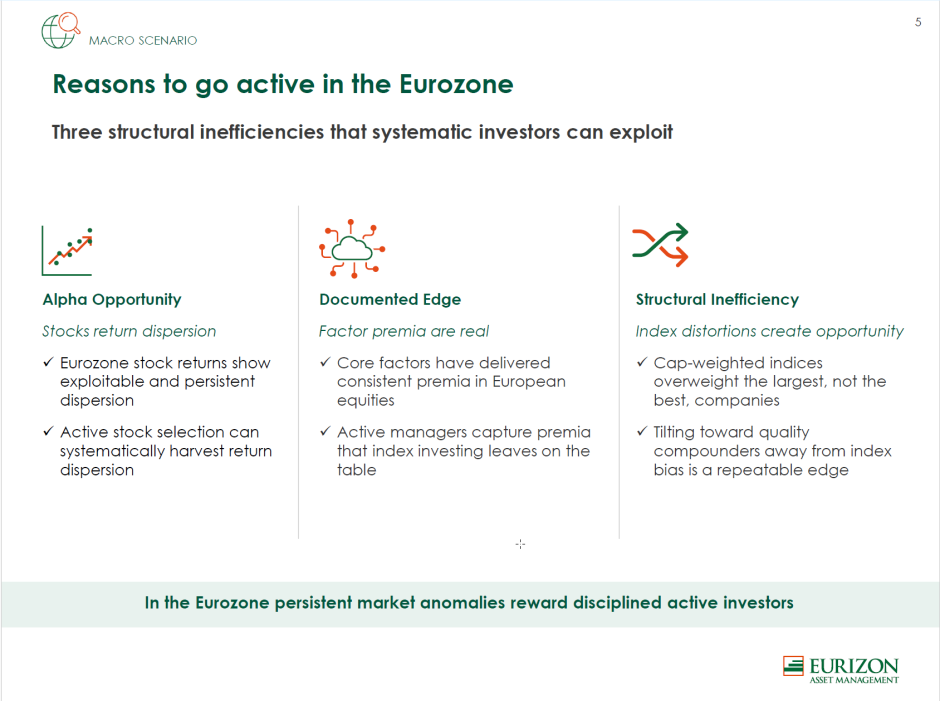 MACRO SCENARIO

5

Reasons to go active in the Eurozone

Three structural inefficiencies that systematic investors can exploit

Alpha Opportunity

Stocks return dispersion

✓ Eurozone stock returns show exploitable and persistent dispersion

✓ Active stock selection can systematically harvest return dispersion

Documented Edge

Factor premia are real

✓ Core factors have delivered consistent premia in European equities

✓ Active managers capture premia that index investing leaves on the table

Structural Inefficiency

Index distortions create opportunity

✓ Cap-weighted indices overweight the largest, not the best, companies

✓ Tilting toward quality compounders away from index bias is a repeatable edge

In the Eurozone persistent market anomalies reward disciplined active investors

EURIZON
ASSET MANAGEMENT